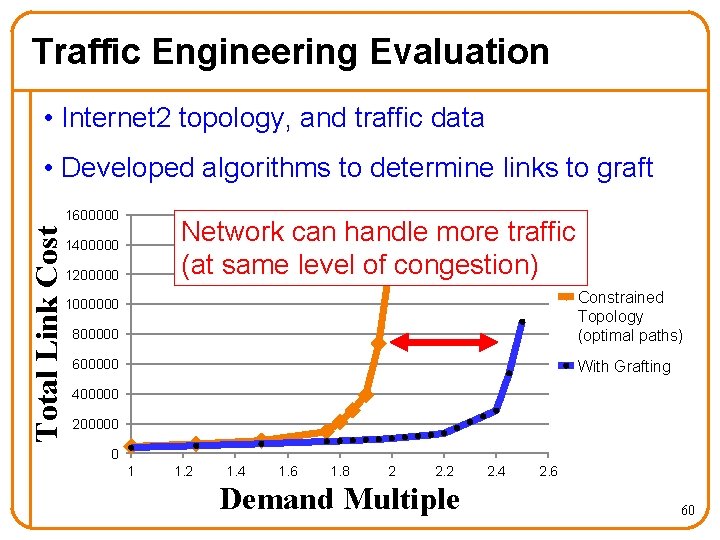 Traffic Engineering Evaluation

• Internet2 topology, and traffic data

• Developed algorithms to determine links to graft

Network can handle more traffic (at same level of congestion)

Total Link Cost

1600000
1400000
1200000
1000000
800000
600000
400000
200000
0

1
1.2
1.4
1.6
1.8
2
2.2
2.4
2.6

Demand Multiple

Constrained Topology (optimal paths)

With Grafting

60